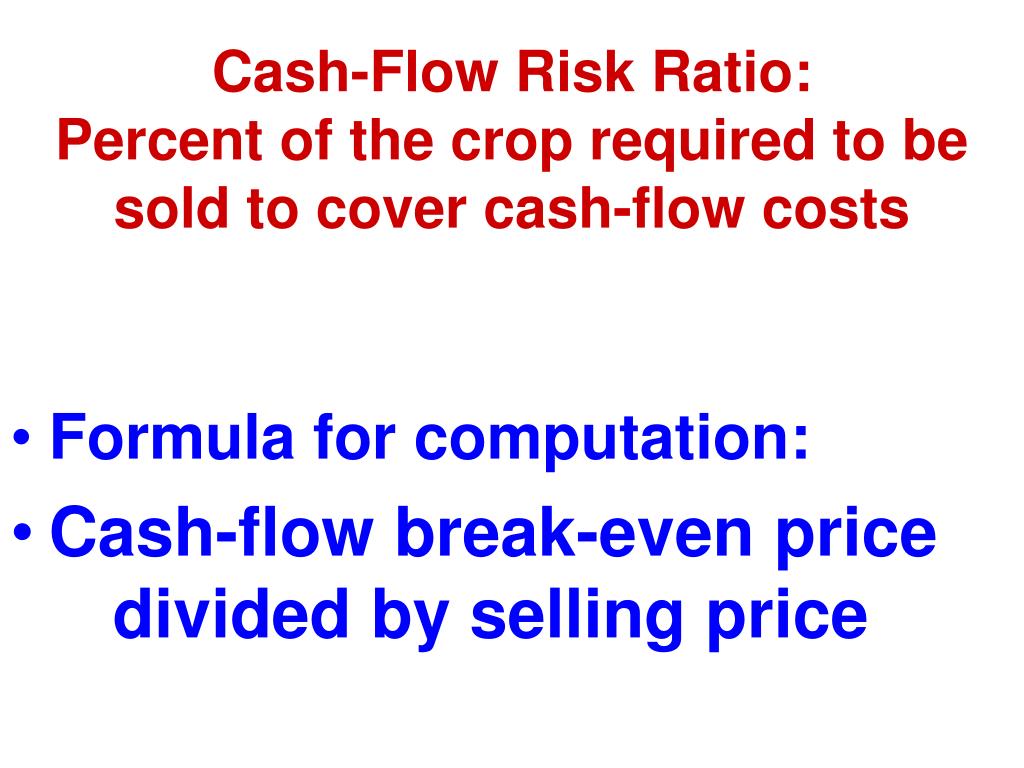 Cash-Flow Risk Ratio:
Percent of the crop required to be sold to cover cash-flow costs

• Formula for computation:
• Cash-flow break-even price divided by selling price